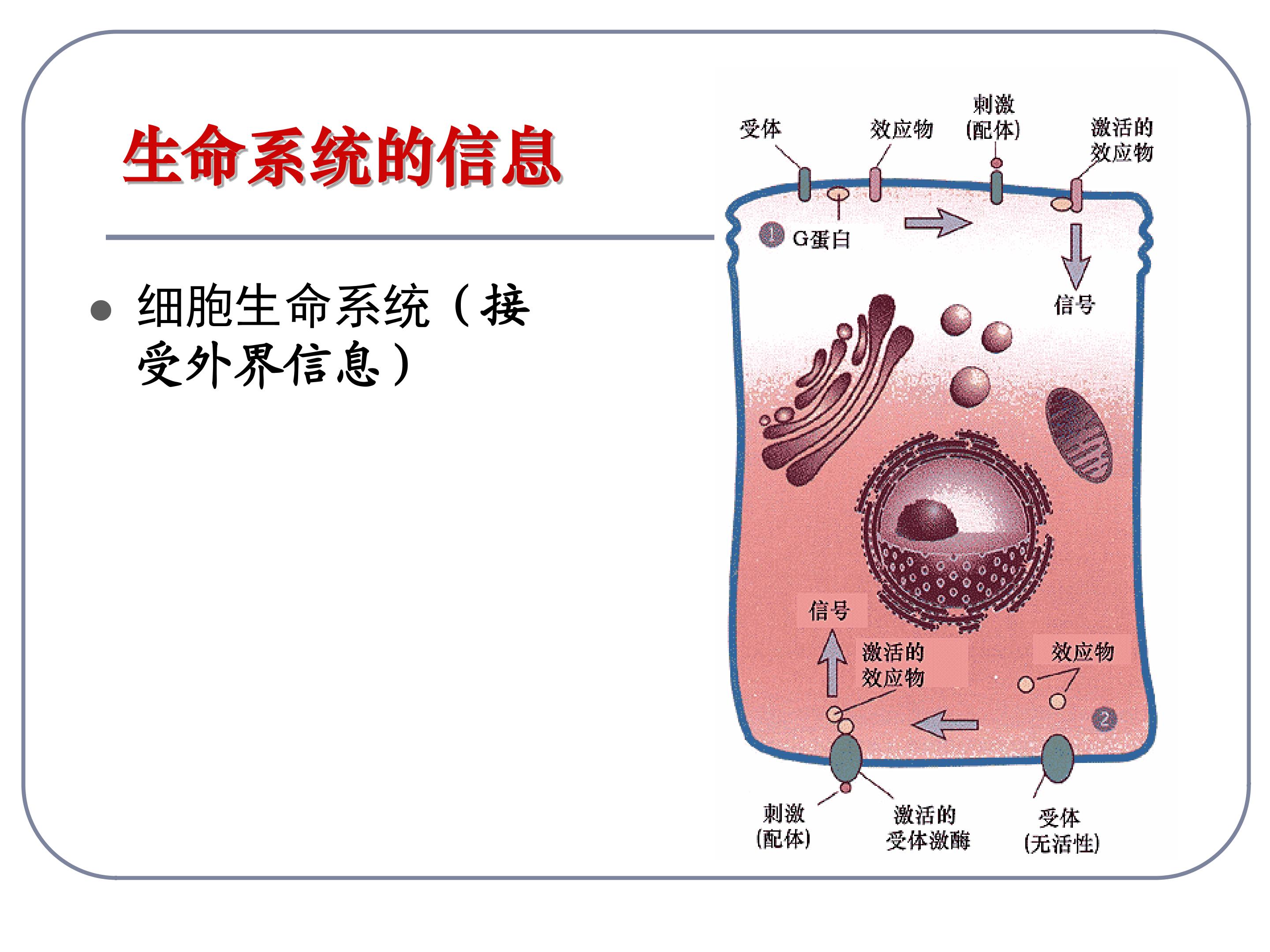 生命系统的信息

• 细胞生命系统（接受外界信息）

受体

效应物

刺激
(配体)

激活的
效应物

1 G蛋白

信号

信号

激活的
效应物

效应物

2

刺激
(配体)

激活的
受体激酶

受体
(无活性)